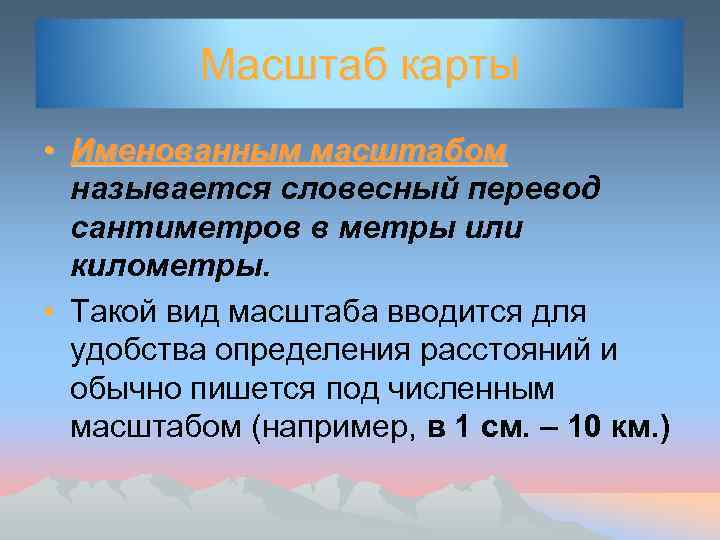 Масштаб карты

• Именованным масштабом называется словесный перевод сантиметров в метры или километры.

• Такой вид масштаба вводится для удобства определения расстояний и обычно пишется под численным масштабом (например, в 1 см. – 10 км.)